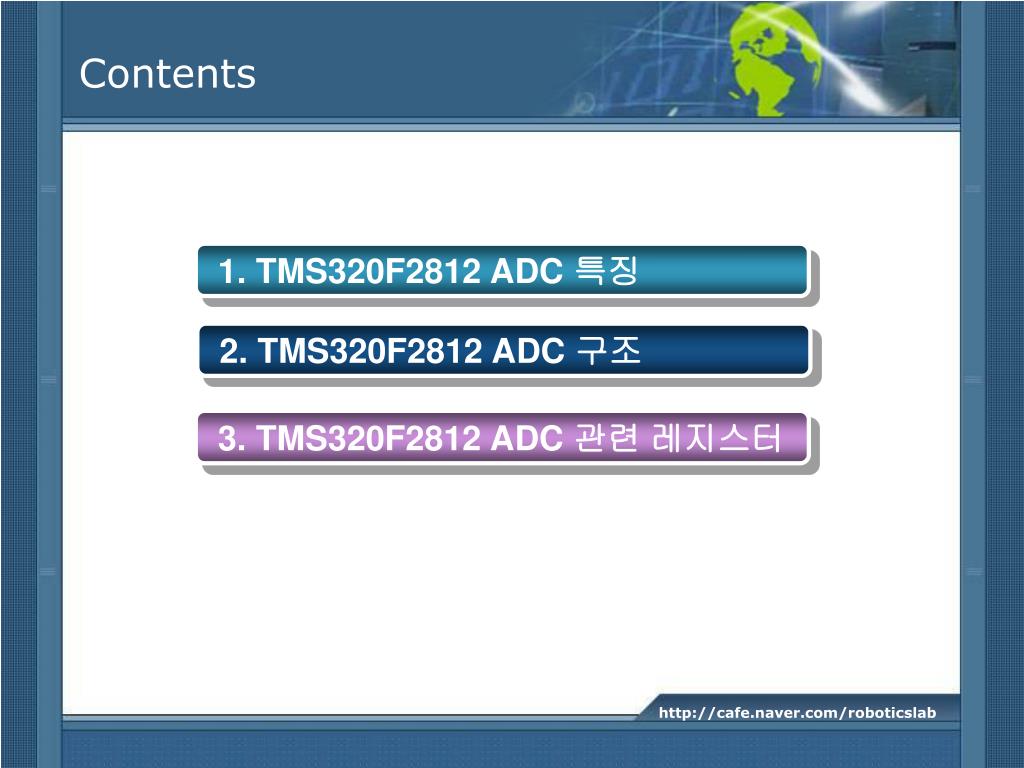 Contents

1. TMS320F2812 ADC 특징

2. TMS320F2812 ADC 구조

3. TMS320F2812 ADC 관련 레지스터

http://cafe.naver.com/roboticslab